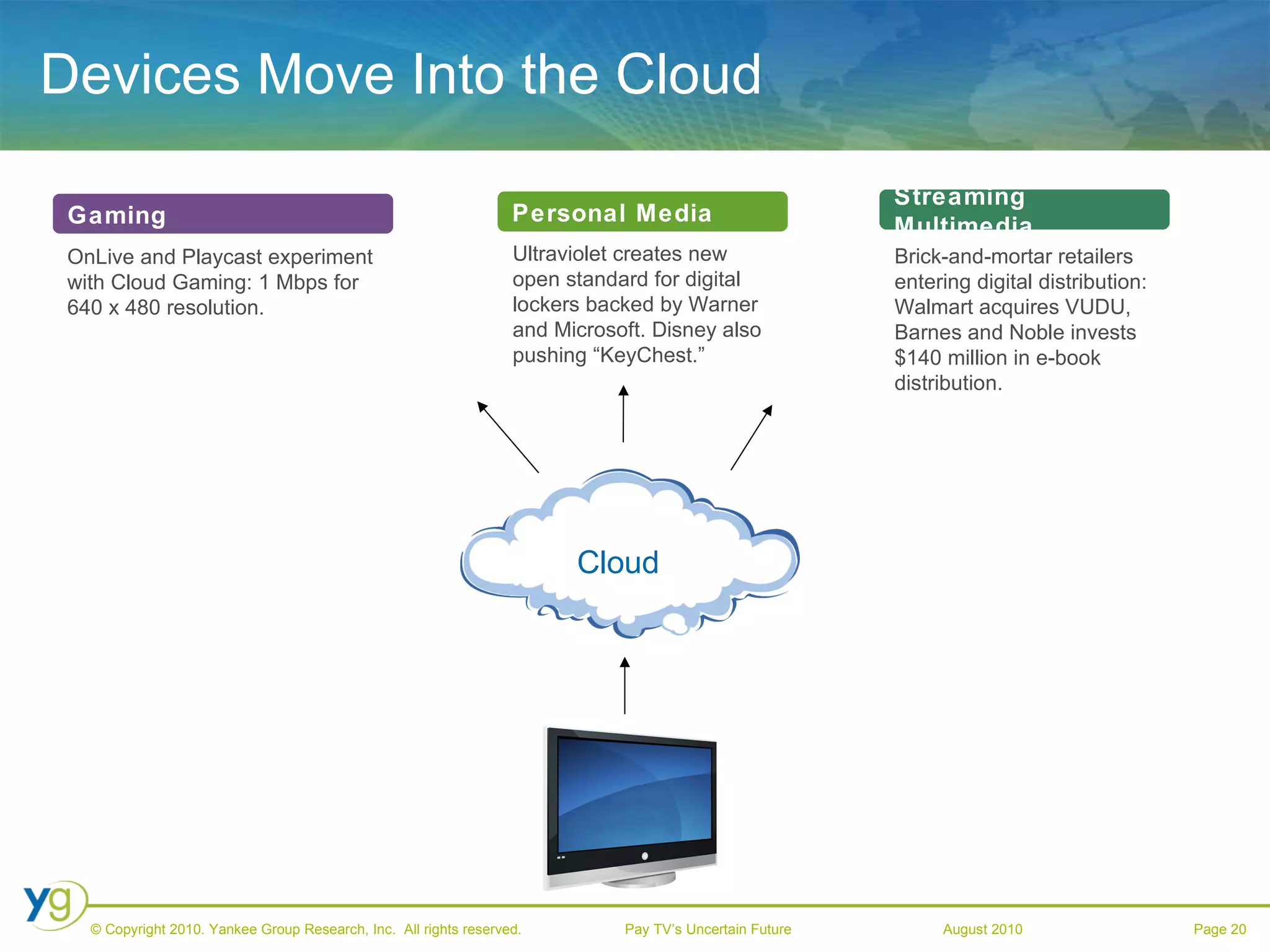 Devices Move Into the Cloud

Gaming

OnLive and Playcast experiment with Cloud Gaming: 1 Mbps for 640 x 480 resolution.

Personal Media

Ultraviolet creates new open standard for digital lockers backed by Warner and Microsoft. Disney also pushing “KeyChest.”

Streaming Multimedia

Brick-and-mortar retailers entering digital distribution: Walmart acquires VUDU, Barnes and Noble invests $140 million in e-book distribution.

Cloud

yg

© Copyright 2010. Yankee Group Research, Inc. All rights reserved.

Pay TV’s Uncertain Future

August 2010

Page 20